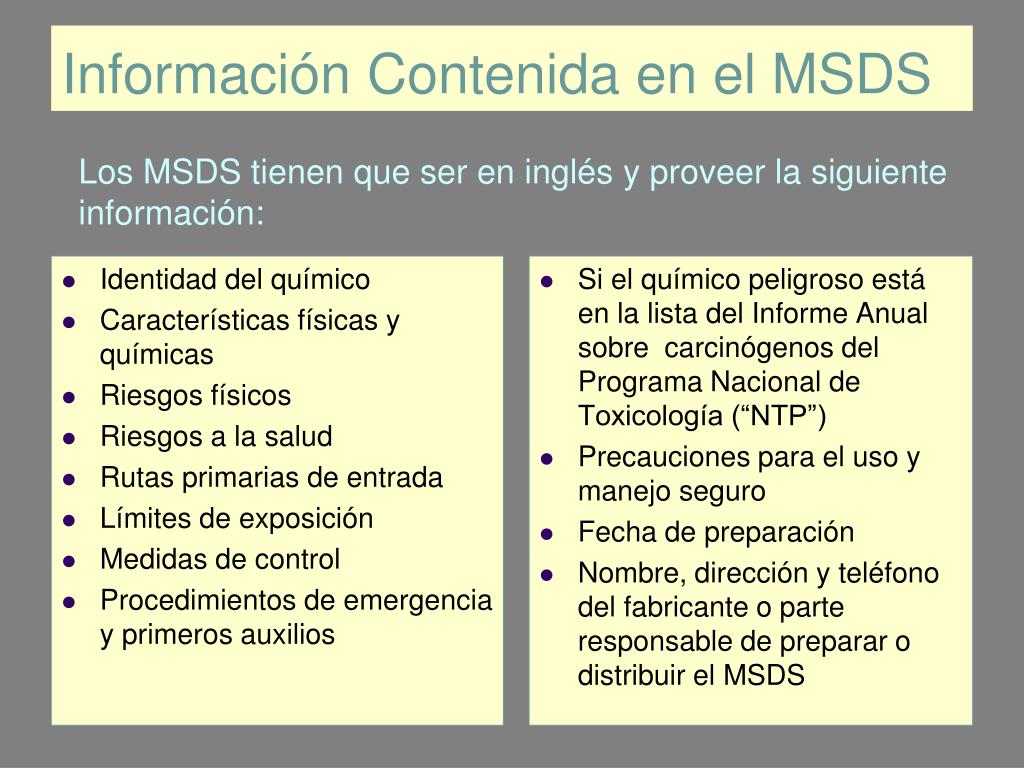 Información Contenida en el MSDS

Los MSDS tienen que ser en inglés y proveer la siguiente información:

- Identidad del químico
- Características físicas y químicas
- Riesgos físicos
- Riesgos a la salud
- Rutas primarias de entrada
- Límites de exposición
- Medidas de control
- Procedimientos de emergencia y primeros auxilios

- Si el químico peligroso está en la lista del Informe Anual sobre carcinógenos del Programa Nacional de Toxicología (“NTP”)
- Precauciones para el uso y manejo seguro
- Fecha de preparación
- Nombre, dirección y teléfono del fabricante o parte responsable de preparar o distribuir el MSDS